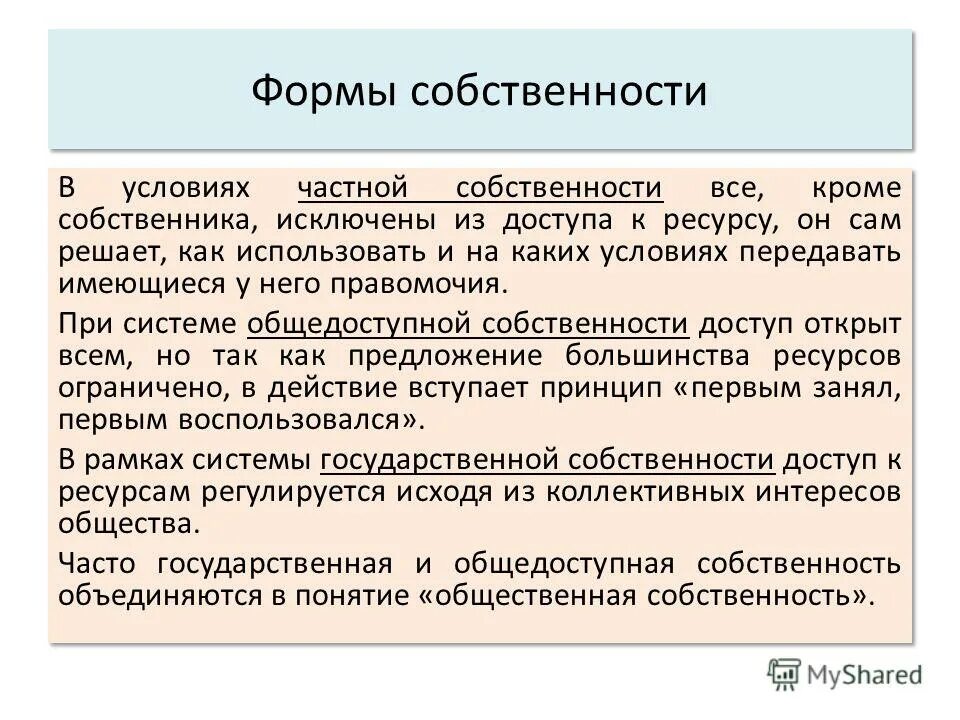 Формы собственности

В условиях частной собственности все, кроме собственника, исключены из доступа к ресурсу, он сам решает, как использовать и на каких условиях передавать имеющиеся у него правомочия.

При системе общедоступной собственности доступ открыт всем, но так как предложение большинства ресурсов ограничено, в действие вступает принцип «первым занял, первым воспользовался».

В рамках системы государственной собственности доступ к ресурсам регулируется исходя из коллективных интересов общества.

Часто государственная и общедоступная собственность объединяются в понятие «общественная собственность».

MyShared